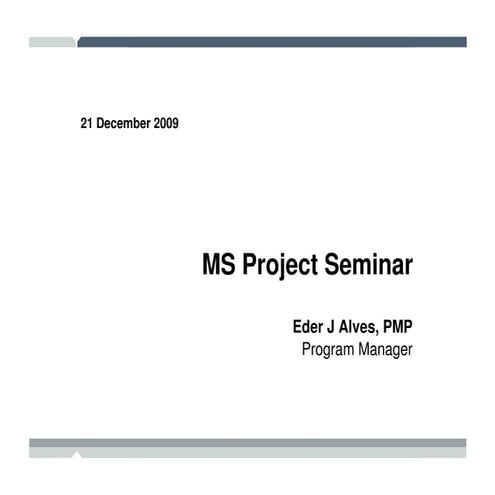 21 December 2009

MS Project Seminar

Eder J Alves, PMP
Program Manager